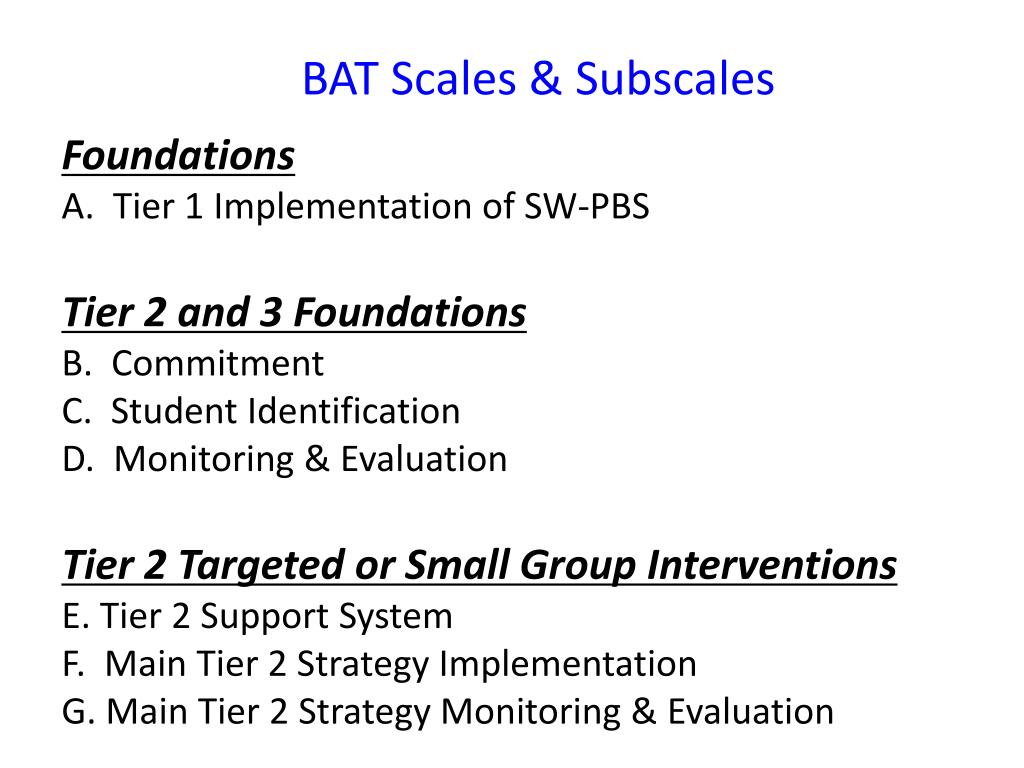 BAT Scales & Subscales

Foundations
A. Tier 1 Implementation of SW-PBS

Tier 2 and 3 Foundations
B. Commitment
C. Student Identification
D. Monitoring & Evaluation

Tier 2 Targeted or Small Group Interventions
E. Tier 2 Support System
F. Main Tier 2 Strategy Implementation
G. Main Tier 2 Strategy Monitoring & Evaluation